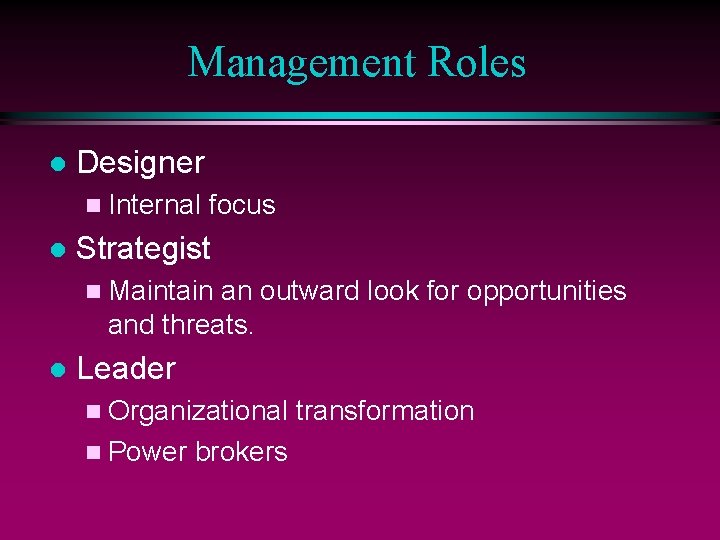 Management Roles

- Designer
  - Internal focus
- Strategist
  - Maintain an outward look for opportunities and threats.
- Leader
  - Organizational transformation
  - Power brokers